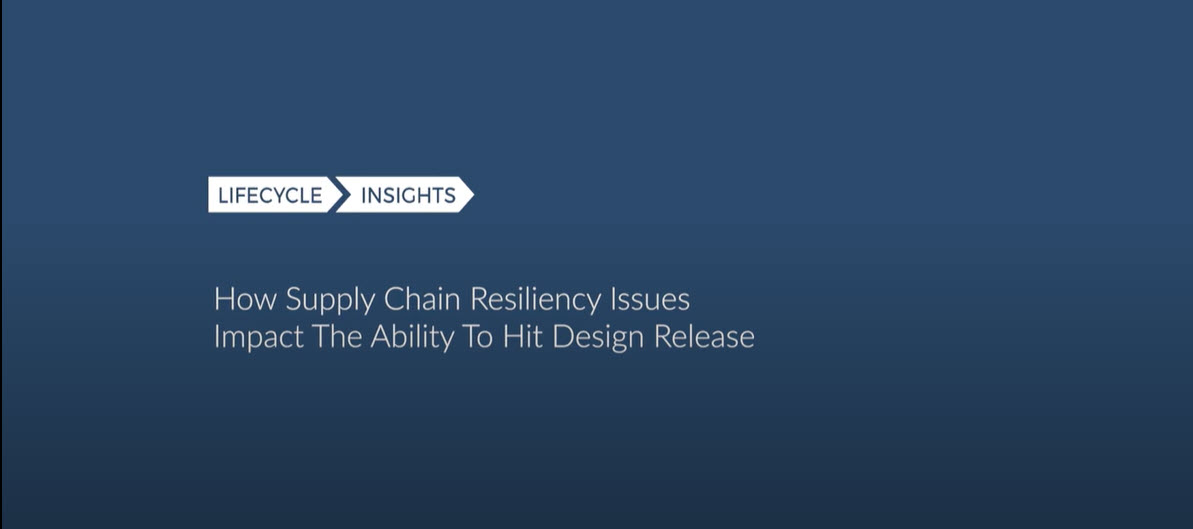 LIFECYCLE INSIGHTS

How Supply Chain Resiliency Issues Impact The Ability To Hit Design Release